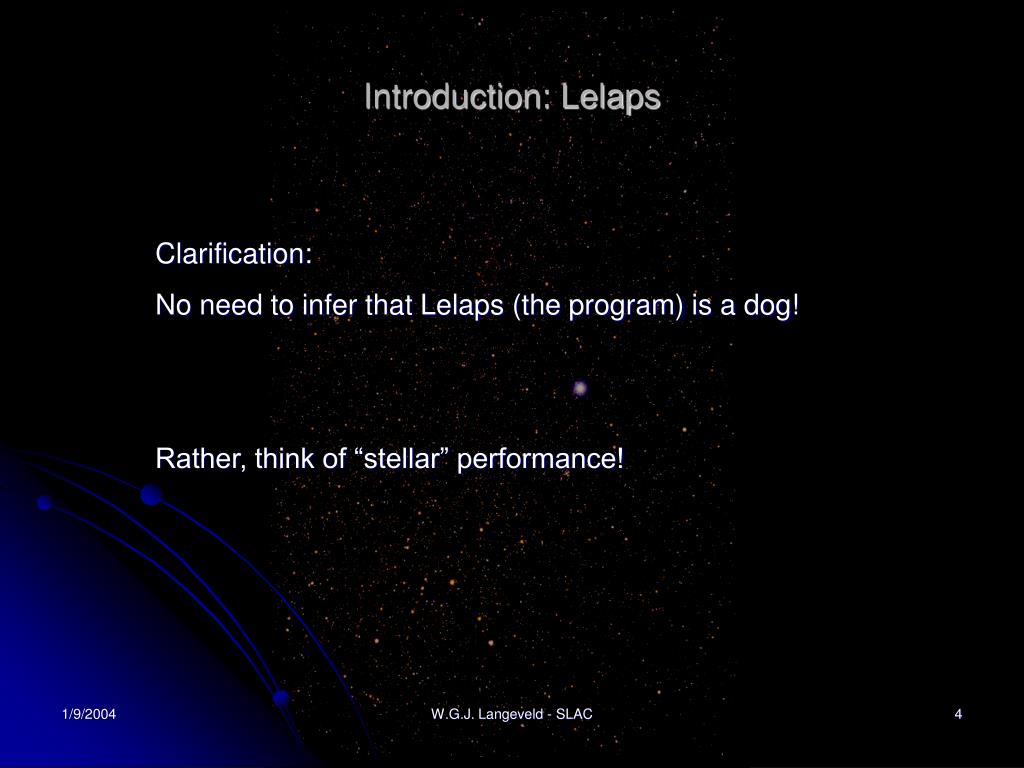 Introduction: Lelaps

Clarification:

No need to infer that Lelaps (the program) is a dog!

Rather, think of “stellar” performance!

1/9/2004

W.G.J. Langeveld - SLAC

4